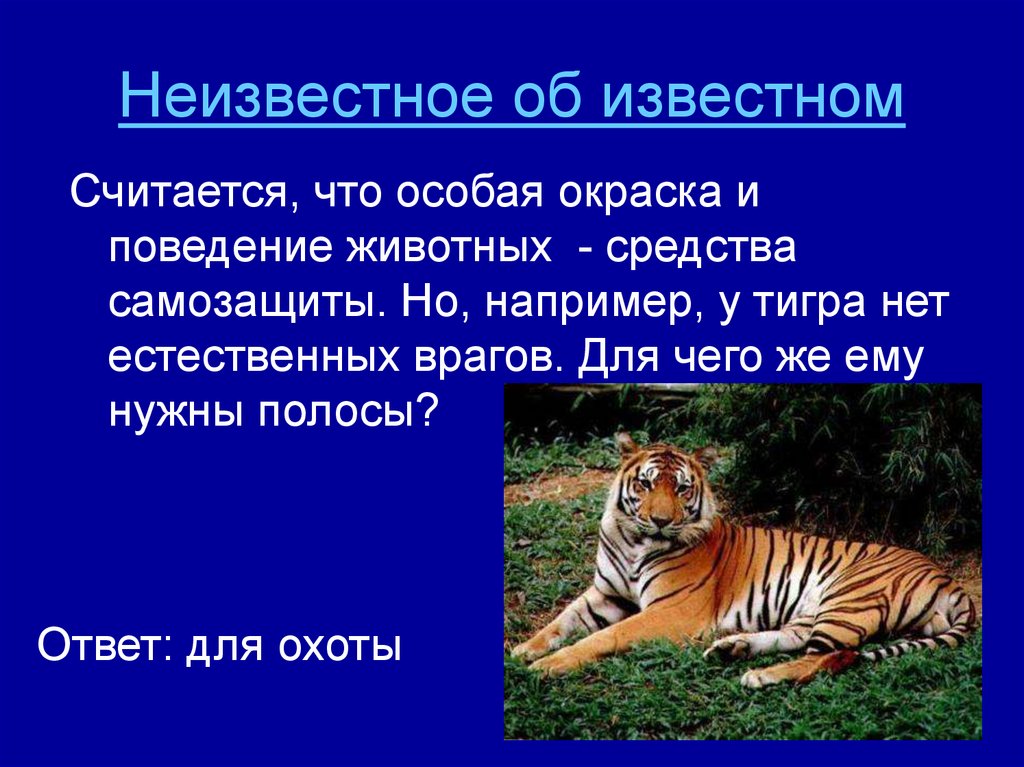 Неизвестное об известном

Считается, что особая окраска и поведение животных - средства самозащиты. Но, например, у тигра нет естественных врагов. Для чего же ему нужны полосы?

Ответ: для охоты